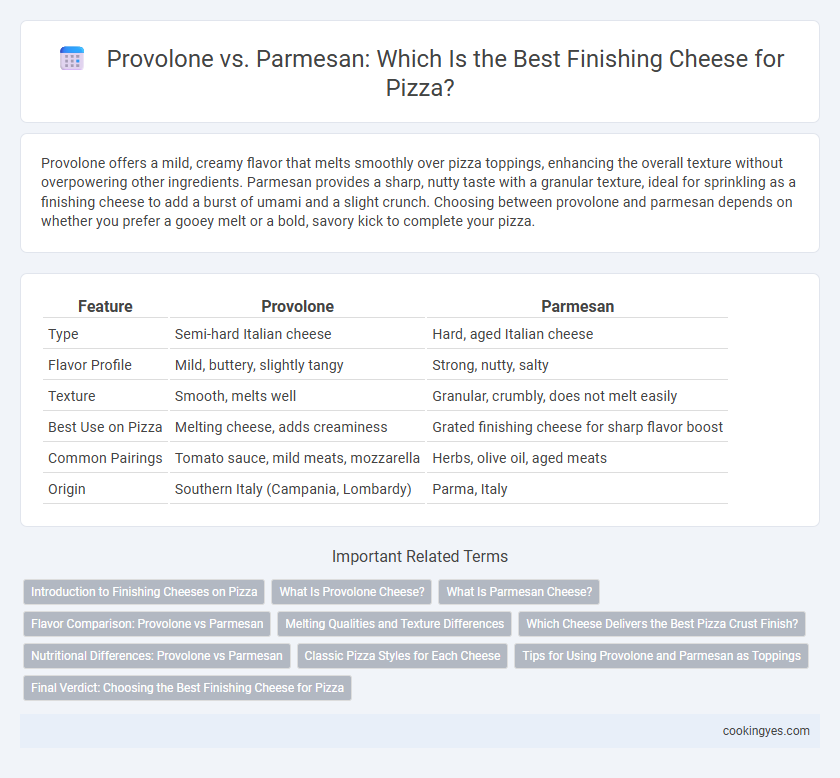 Provolone vs. Parmesan: Which Is the Best Finishing Cheese for Pizza?

Provolone offers a mild, creamy flavor that melts smoothly over pizza toppings, enhancing the overall texture without overpowering other ingredients. Parmesan provides a sharp, nutty taste with a granular texture, ideal for sprinkling as a finishing cheese to add a burst of umami and a slight crunch. Choosing between provolone and parmesan depends on whether you prefer a gooey melt or a bold, savory kick to complete your pizza.

| Feature | Provolone | Parmesan |
|---|---|---|
| Type | Semi-hard Italian cheese | Hard, aged Italian cheese |
| Flavor Profile | Mild, buttery, slightly tangy | Strong, nutty, salty |
| Texture | Smooth, melts well | Granular, crumbly, does not melt easily |
| Best Use on Pizza | Melting cheese, adds creaminess | Grated finishing cheese for sharp flavor boost |
| Common Pairings | Tomato sauce, mild meats, mozzarella | Herbs, olive oil, aged meats |
| Origin | Southern Italy (Campania, Lombardy) | Parma, Italy |

Important Related Terms

Introduction to Finishing Cheeses on Pizza
What Is Provolone Cheese?
What Is Parmesan Cheese?
Flavor Comparison: Provolone vs Parmesan
Melting Qualities and Texture Differences
Which Cheese Delivers the Best Pizza Crust Finish?
Nutritional Differences: Provolone vs Parmesan
Classic Pizza Styles for Each Cheese
Tips for Using Provolone and Parmesan as Toppings
Final Verdict: Choosing the Best Finishing Cheese for Pizza

cookingyes.com